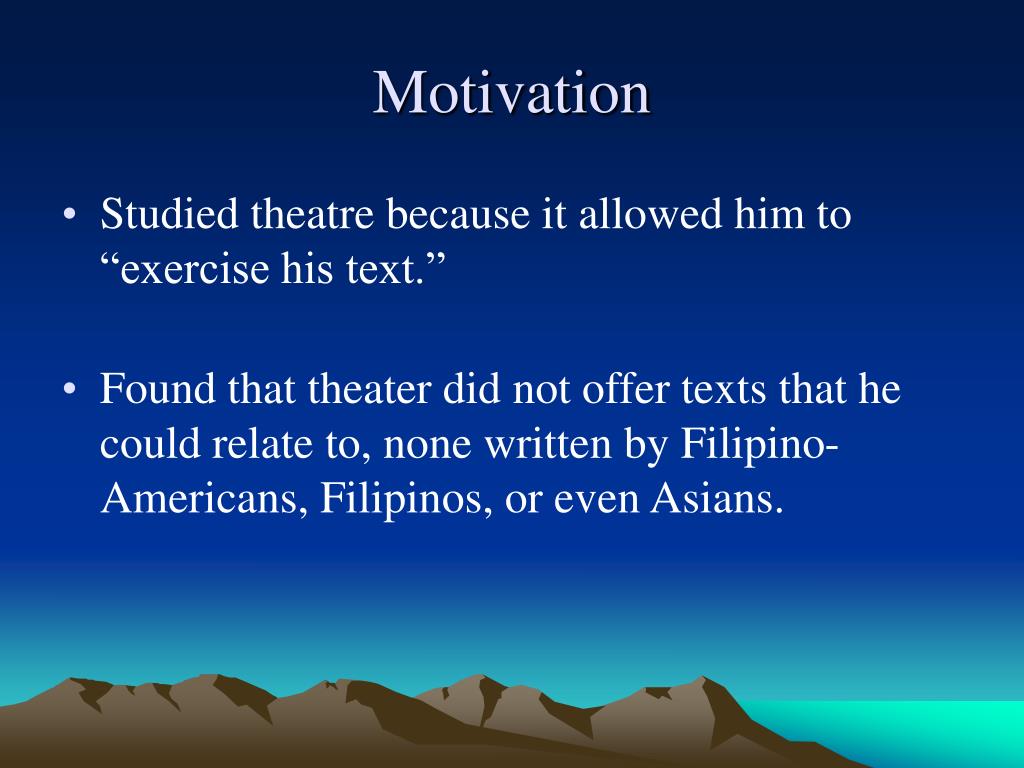 Motivation

• Studied theatre because it allowed him to “exercise his text.”

• Found that theater did not offer texts that he could relate to, none written by Filipino-Americans, Filipinos, or even Asians.